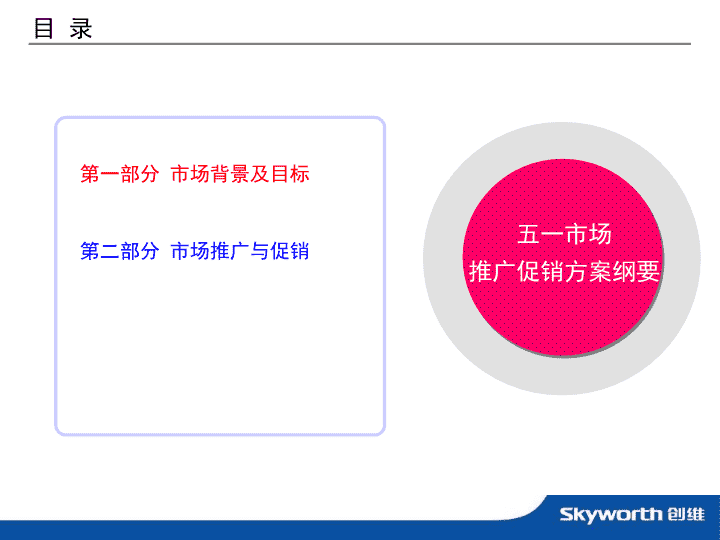 目 录

第一部分 市场背景及目标

第二部分 市场推广与促销

五一市场
推广促销方案纲要

Skyworth 创维